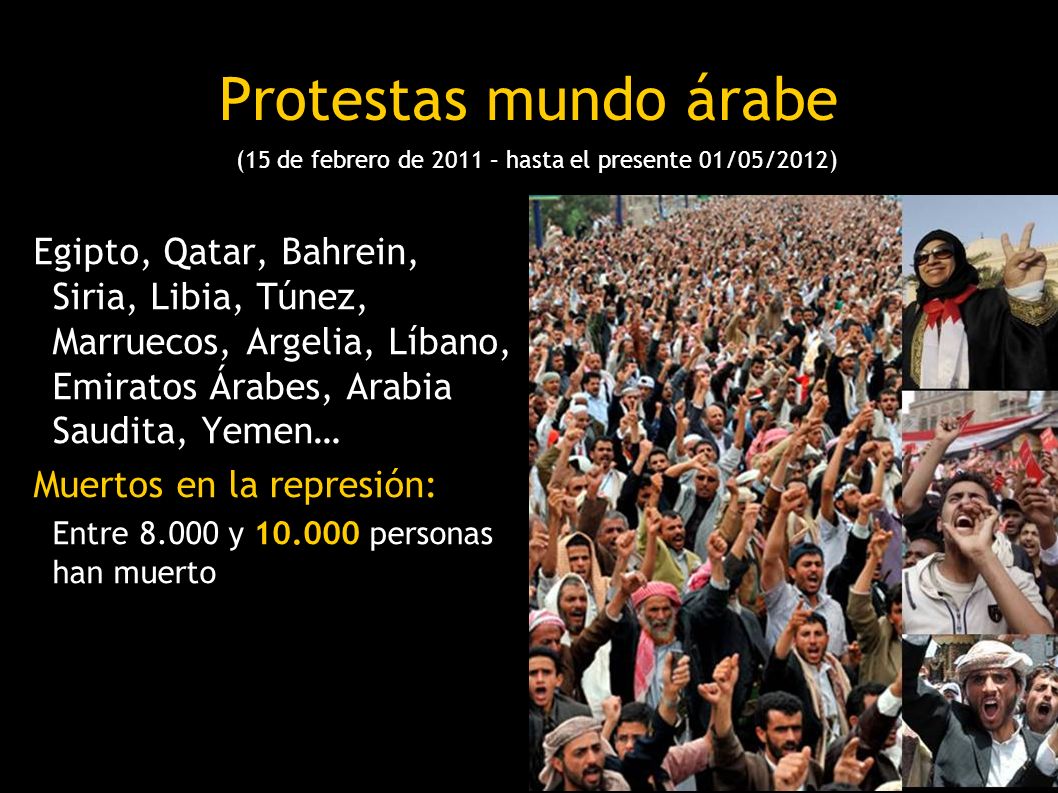 Protestas mundo árabe

(15 de febrero de 2011 – hasta el presente 01/05/2012)

Egipto, Qatar, Bahrein, Siria, Libia, Túnez, Marruecos, Argelia, Líbano, Emiratos Árabes, Arabia Saudita, Yemen…

Muertos en la represión:

Entre 8.000 y 10.000 personas han muerto